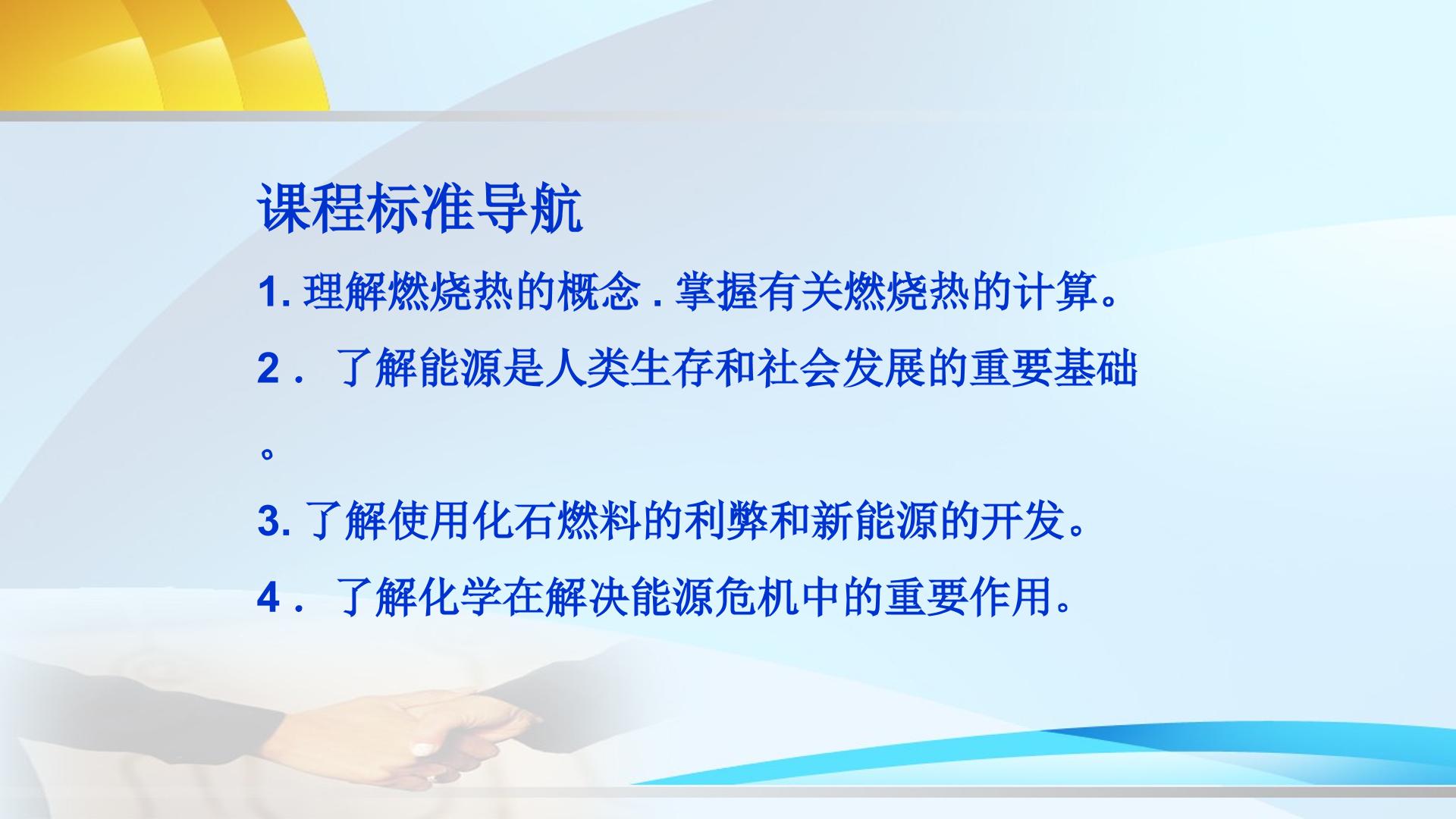 课程标准导航

1.理解燃烧热的概念.掌握有关燃烧热的计算。

2．了解能源是人类生存和社会发展的重要基础。

3.了解使用化石燃料的利弊和新能源的开发。

4．了解化学在解决能源危机中的重要作用。